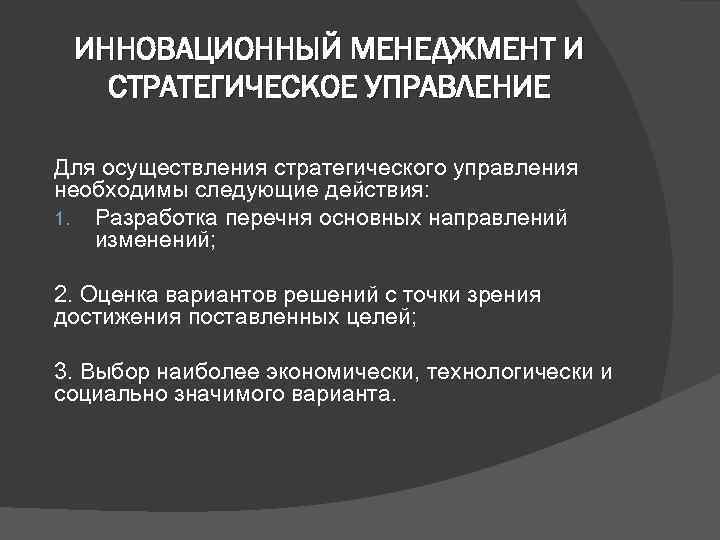 ИННОВАЦИОННЫЙ МЕНЕДЖМЕНТ И СТРАТЕГИЧЕСКОЕ УПРАВЛЕНИЕ

Для осуществления стратегического управления необходимы следующие действия:
1. Разработка перечня основных направлений изменений;

2. Оценка вариантов решений с точки зрения достижения поставленных целей;

3. Выбор наиболее экономически, технологически и социально значимого варианта.